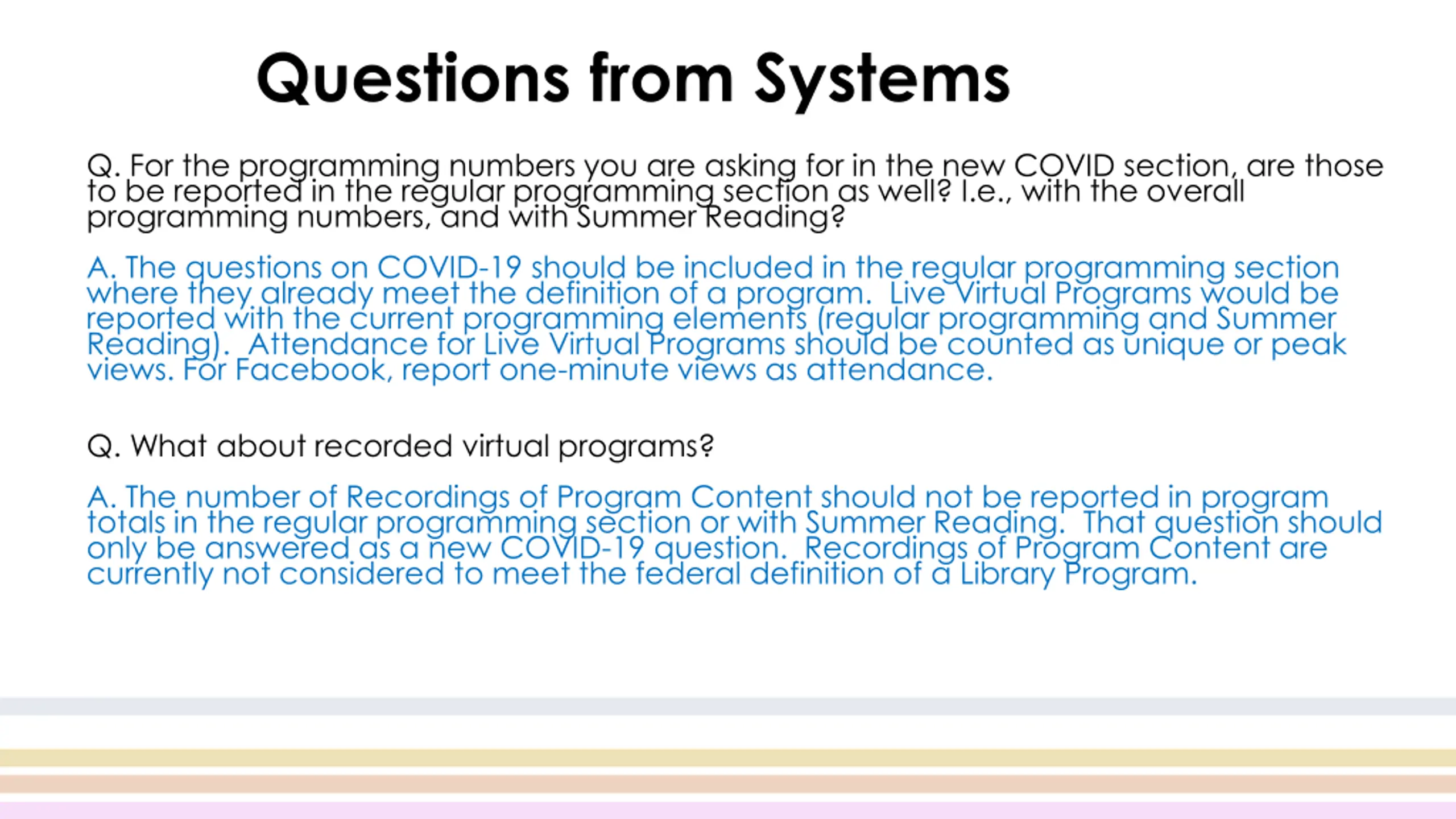 Questions from Systems

Q. For the programming numbers you are asking for in the new COVID section, are those to be reported in the regular programming section as well? I.e., with the overall programming numbers, and with Summer Reading?

A. The questions on COVID-19 should be included in the regular programming section where they already meet the definition of a program.  Live Virtual Programs would be reported with the current programming elements (regular programming and Summer Reading).  Attendance for Live Virtual Programs should be counted as unique or peak views. For Facebook, report one-minute views as attendance.

Q. What about recorded virtual programs?

A. The number of Recordings of Program Content should not be reported in program totals in the regular programming section or with Summer Reading.  That question should only be answered as a new COVID-19 question.  Recordings of Program Content are currently not considered to meet the federal definition of a Library Program.